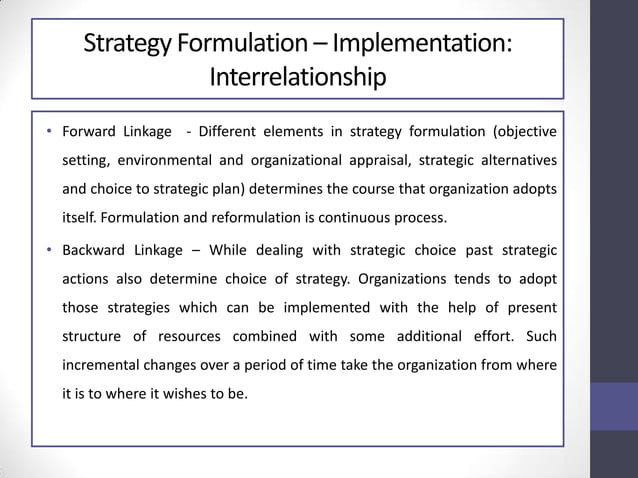 Strategy Formulation – Implementation: Interrelationship

• Forward Linkage - Different elements in strategy formulation (objective setting, environmental and organizational appraisal, strategic alternatives and choice to strategic plan) determines the course that organization adopts itself. Formulation and reformulation is continuous process.

• Backward Linkage – While dealing with strategic choice past strategic actions also determine choice of strategy. Organizations tends to adopt those strategies which can be implemented with the help of present structure of resources combined with some additional effort. Such incremental changes over a period of time take the organization from where it is to where it wishes to be.